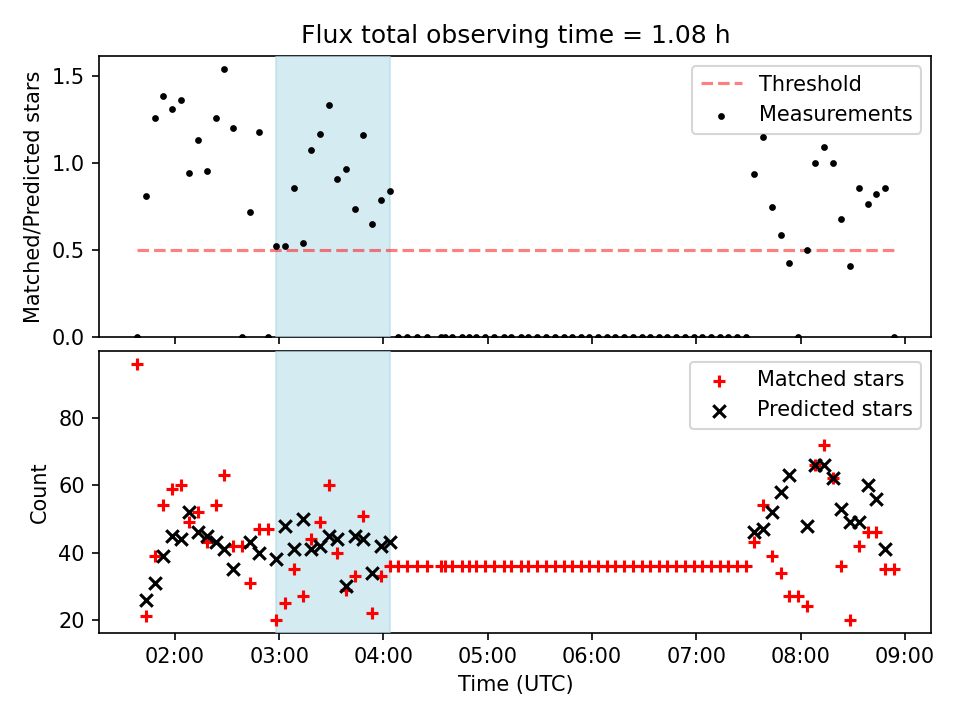 Flux total observing time = 1.08 h

Matched/Predicted stars

1.5
1.0
0.5
0.0

Threshold
Measurements

Count

80
60
40
20

Matched stars
Predicted stars

02:00
03:00
04:00
05:00
06:00
07:00
08:00
09:00

Time (UTC)